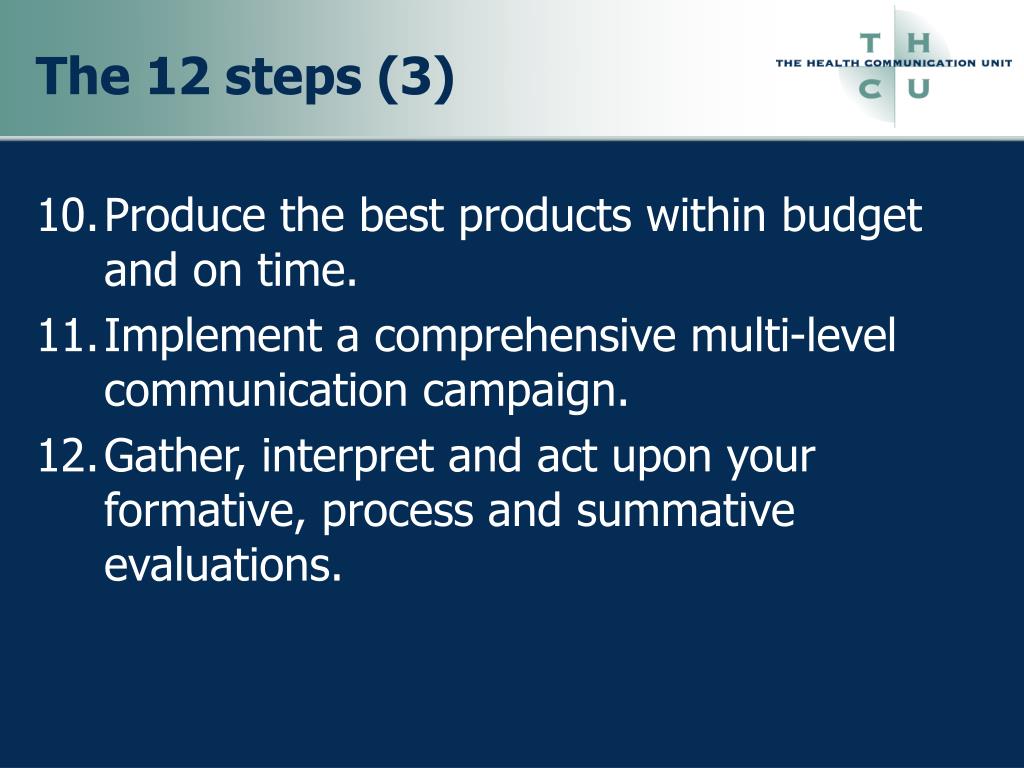 The 12 steps (3)

T H
THE HEALTH COMMUNICATION UNIT
C U

10. Produce the best products within budget and on time.
11. Implement a comprehensive multi-level communication campaign.
12. Gather, interpret and act upon your formative, process and summative evaluations.